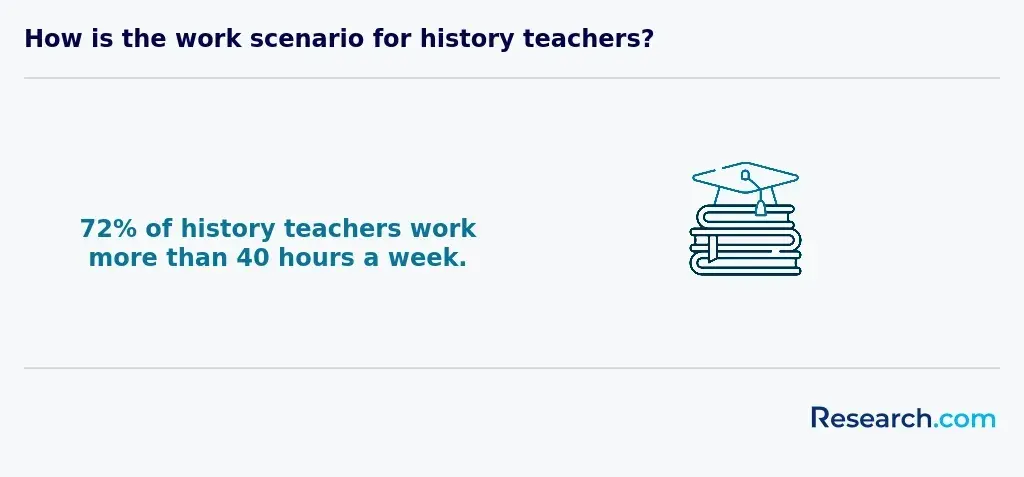 How is the work scenario for history teachers?

72% of history teachers work more than 40 hours a week.

Research.com